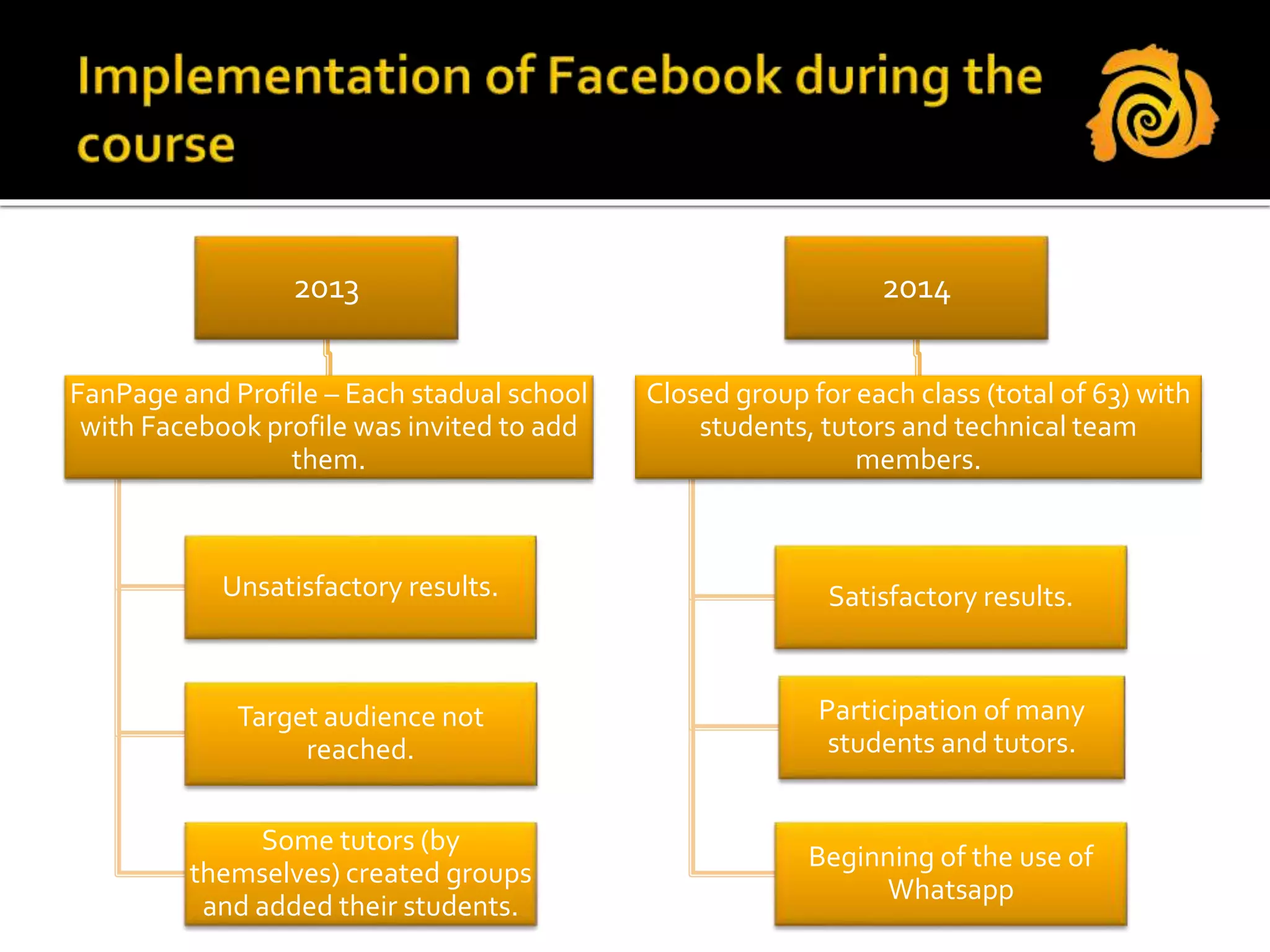 Implementation of Facebook during the course

2013

FanPage and Profile – Each stadual school with Facebook profile was invited to add them.

Unsatisfactory results.

Target audience not reached.

Some tutors (by themselves) created groups and added their students.

2014

Closed group for each class (total of 63) with students, tutors and technical team members.

Satisfactory results.

Participation of many students and tutors.

Beginning of the use of Whatsapp